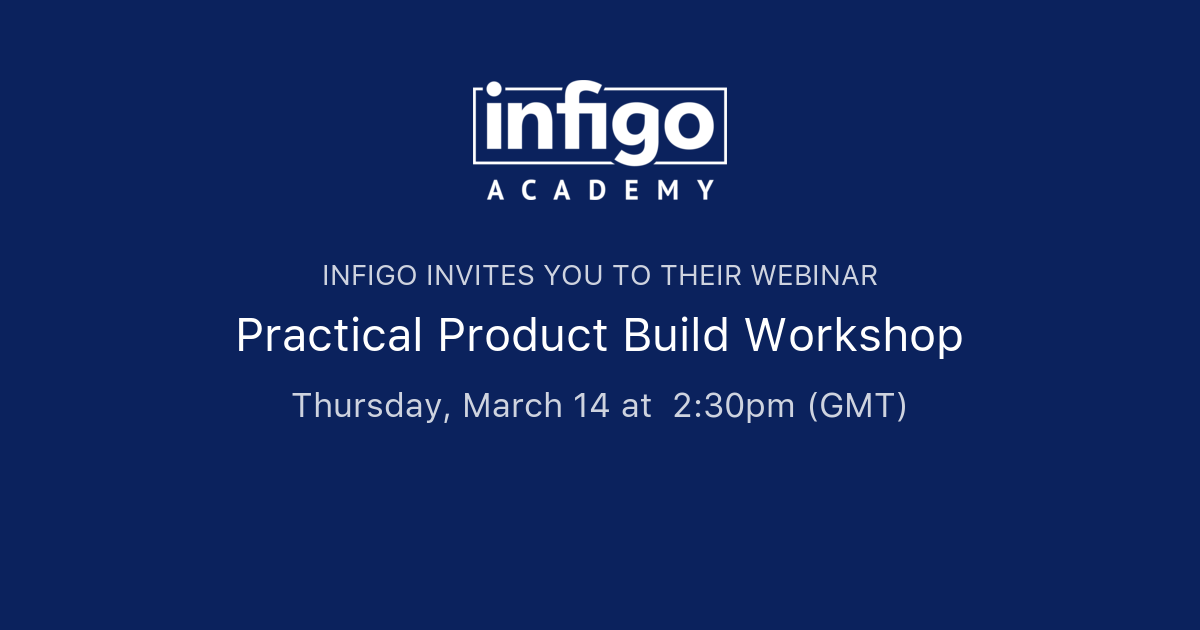 infigo
ACADEMY

INFIGO INVITES YOU TO THEIR WEBINAR

Practical Product Build Workshop

Thursday, March 14 at 2:30pm (GMT)